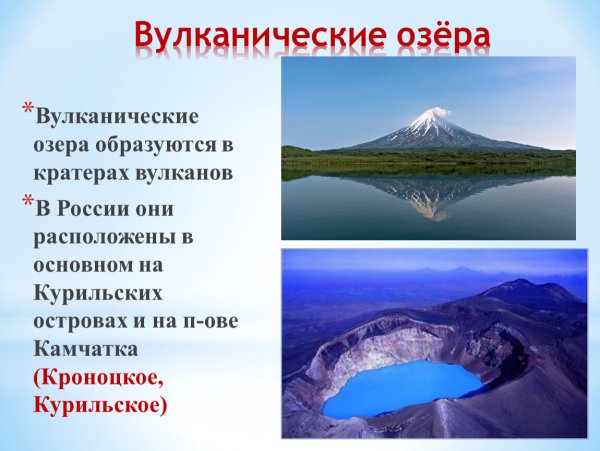 Вулканические озёра

*Вулканические озера образуются в кратерах вулканов

*В России они расположены в основном на Курильских островах и на п-ове Камчатка (Кроноцкое, Курильское)